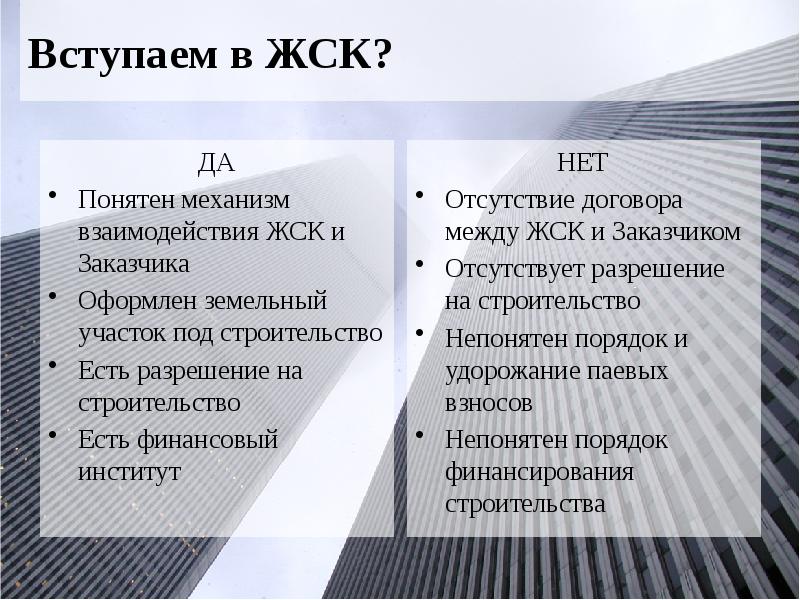 Вступаем в ЖСК?

ДА

• Понятен механизм взаимодействия ЖСК и Заказчика
• Оформлен земельный участок под строительство
• Есть разрешение на строительство
• Есть финансовый институт

НЕТ

• Отсутствие договора между ЖСК и Заказчиком
• Отсутствует разрешение на строительство
• Непонятен порядок и удорожание паевых взносов
• Непонятен порядок финансирования строительства